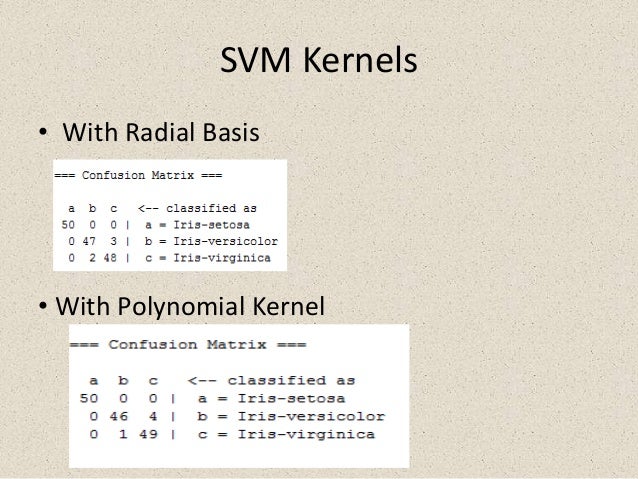 SVM Kernels

• With Radial Basis

=== Confusion Matrix ===

  a  b  c   <-- classified as
 50  0  0 |  a = Iris-setosa
  0 47  3 |  b = Iris-versicolor
  0  2 48 |  c = Iris-virginica

• With Polynomial Kernel

=== Confusion Matrix ===

  a  b  c   <-- classified as
 50  0  0 |  a = Iris-setosa
  0 46  4 |  b = Iris-versicolor
  0  1 49 |  c = Iris-virginica